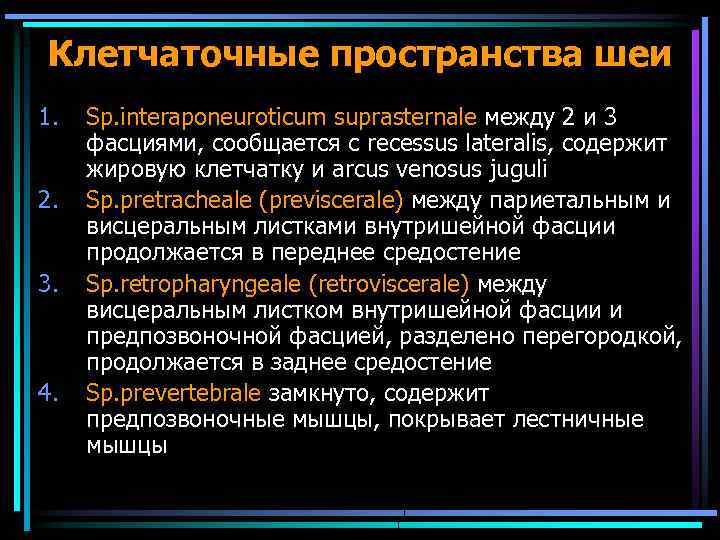 Клетчаточные пространства шеи

1. Sp.interaponeuroticum suprasternale между 2 и 3 фасциями, сообщается с recessus lateralis, содержит жировую клетчатку и arcus venosus juguli
2. Sp.pretracheale (previscerale) между париетальным и висцеральным листками внутришейной фасции продолжается в переднее средостение
3. Sp.retropharyngeale (retroviscerale) между висцеральным листком внутришейной фасции и предпозвоночной фасцией, разделено перегородкой, продолжается в заднее средостение
4. Sp.prevertebrale замкнуто, содержит предпозвоночные мышцы, покрывает лестничные мышцы